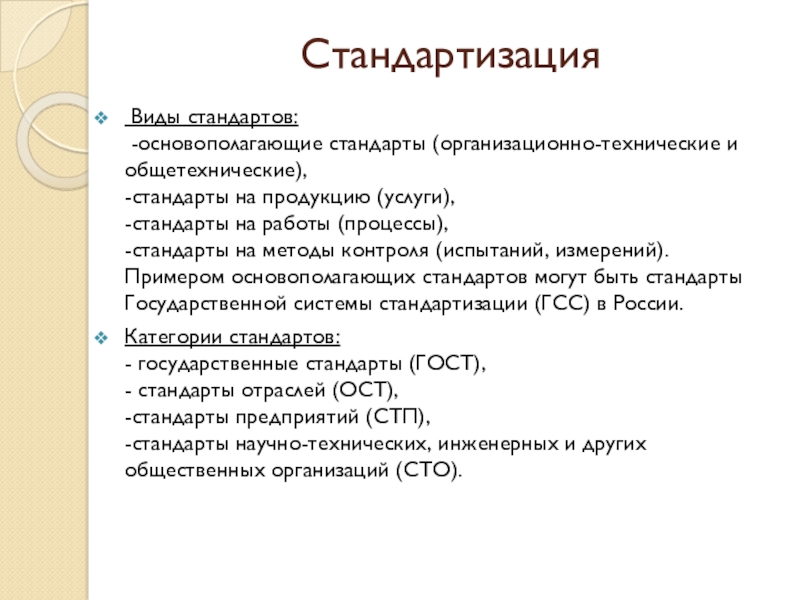 Стандартизация

Виды стандартов:
-основополагающие стандарты (организационно-технические и общетехнические),
-стандарты на продукцию (услуги),
-стандарты на работы (процессы),
-стандарты на методы контроля (испытаний, измерений).
Примером основополагающих стандартов могут быть стандарты Государственной системы стандартизации (ГСС) в России.

Категории стандартов:
- государственные стандарты (ГОСТ),
- стандарты отраслей (ОСТ),
-стандарты предприятий (СТП),
-стандарты научно-технических, инженерных и других общественных организаций (СТО).